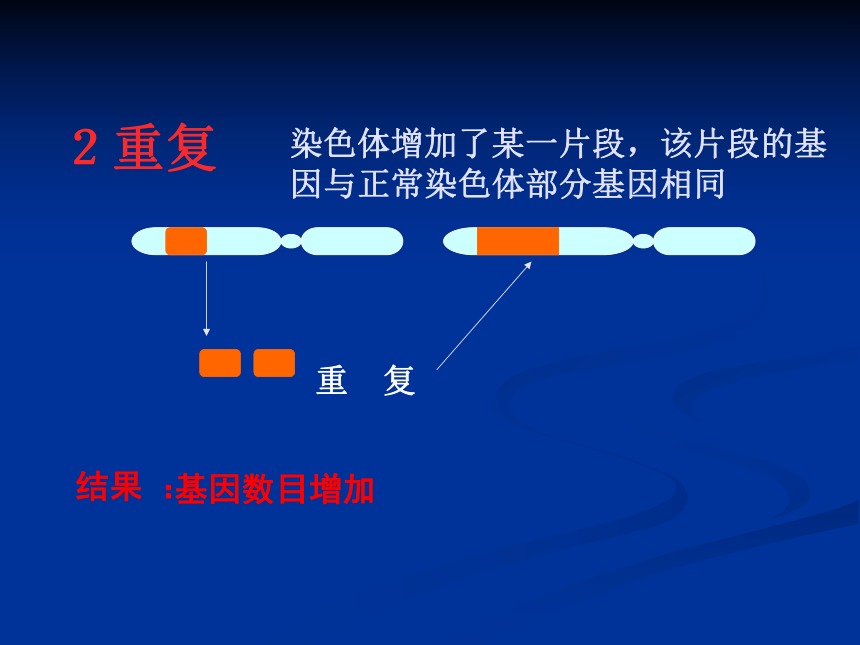 2 重复

染色体增加了某一片段，该片段的基因与正常染色体部分基因相同

重 复

结果 :基因数目增加